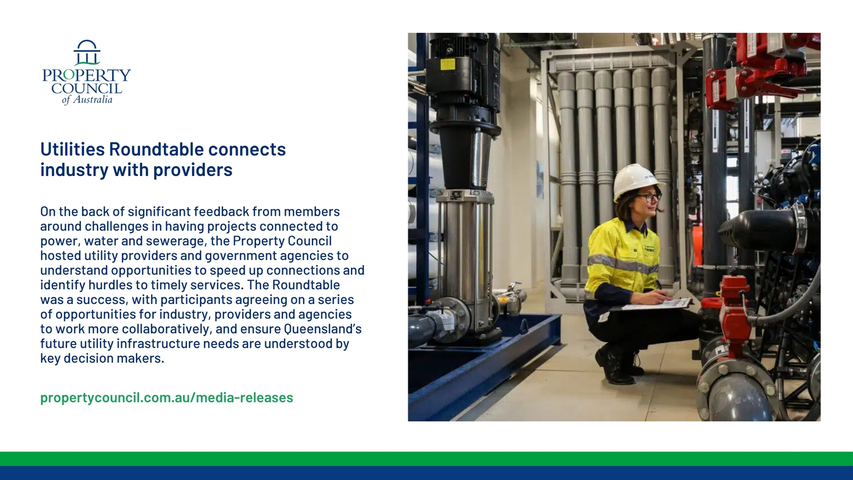 PROPERTY COUNCIL of Australia

Utilities Roundtable connects industry with providers

On the back of significant feedback from members around challenges in having projects connected to power, water and sewerage, the Property Council hosted utility providers and government agencies to understand opportunities to speed up connections and identify hurdles to timely services. The Roundtable was a success, with participants agreeing on a series of opportunities for industry, providers and agencies to work more collaboratively, and ensure Queensland's future utility infrastructure needs are understood by key decision makers.

propertycouncil.com.au/media-releases